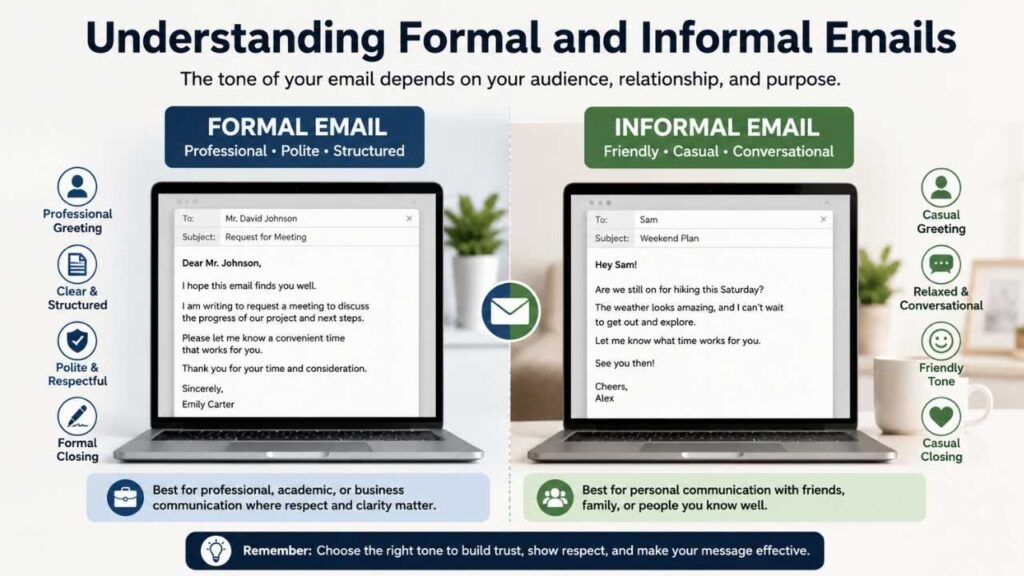 Understanding Formal and Informal Emails

The tone of your email depends on your audience, relationship, and purpose.

FORMAL EMAIL
Professional • Polite • Structured

Professional Greeting

Clear & Structured

Polite & Respectful

Formal Closing

To: Mr. David Johnson
Subject: Request for Meeting

Dear Mr. Johnson,

I hope this email finds you well.

I am writing to request a meeting to discuss the progress of our project and next steps.

Please let me know a convenient time that works for you.

Thank you for your time and consideration.

Sincerely,
Emily Carter

Best for professional, academic, or business communication where respect and clarity matter.

INFORMAL EMAIL
Friendly • Casual • Conversational

To: Sam
Subject: Weekend Plan

Hey Sam!

Are we still on for hiking this Saturday?

The weather looks amazing, and I can't wait to get out and explore.

Let me know what time works for you.

See you then!

Cheers,
Alex

Casual Greeting

Relaxed & Conversational

Friendly Tone

Casual Closing

Best for personal communication with friends, family, or people you know well.

Remember: Choose the right tone to build trust, show respect, and make your message effective.